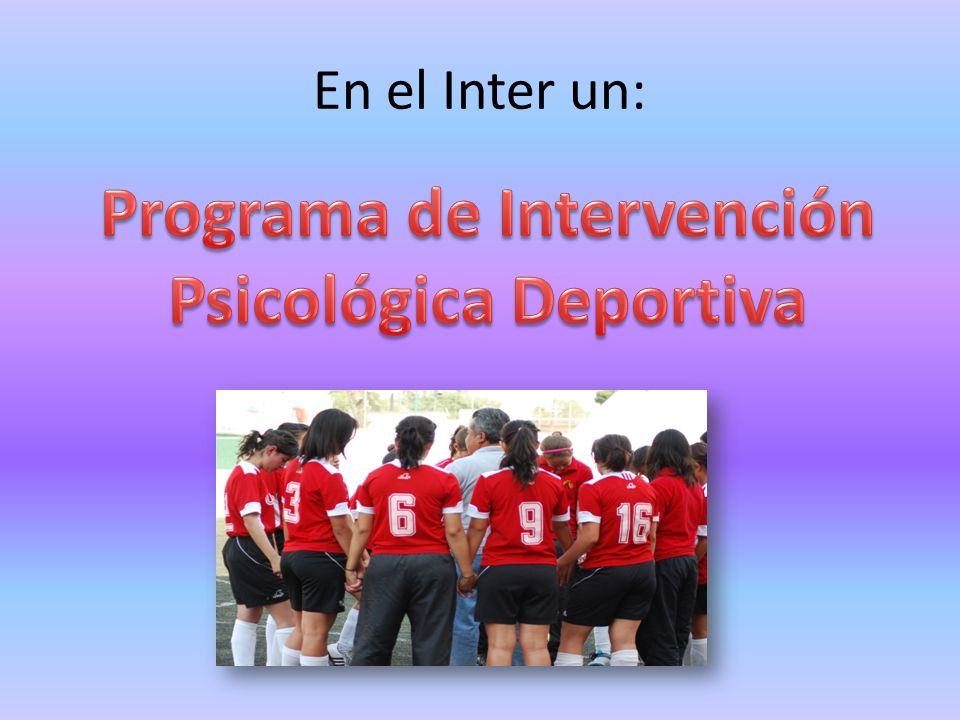 En el Inter un:

Programa de Intervención Psicológica Deportiva

3 6 9 16